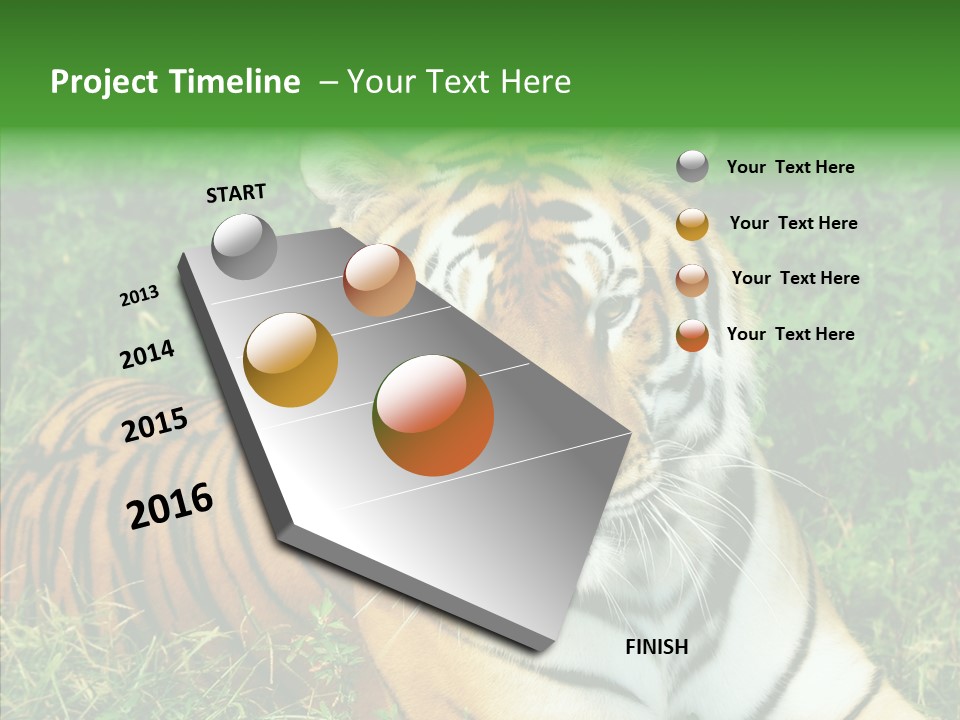 Project Timeline – Your Text Here

START

2013

2014

2015

2016

FINISH

Your Text Here

Your Text Here

Your Text Here

Your Text Here